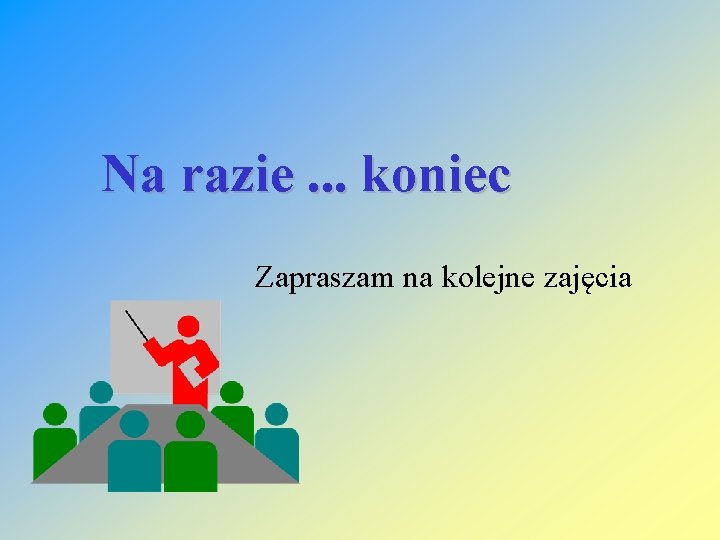 Na razie ... koniec

Zapraszam na kolejne zajęcia